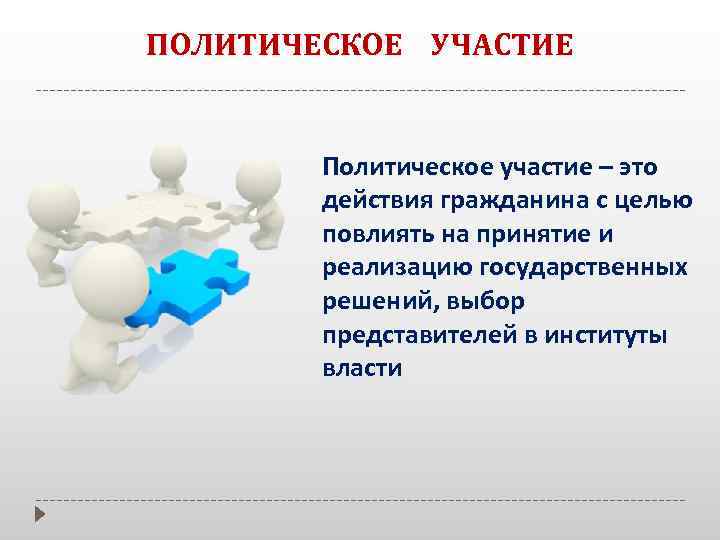 ПОЛИТИЧЕСКОЕ УЧАСТИЕ

Политическое участие – это действия гражданина с целью повлиять на принятие и реализацию государственных решений, выбор представителей в институты власти